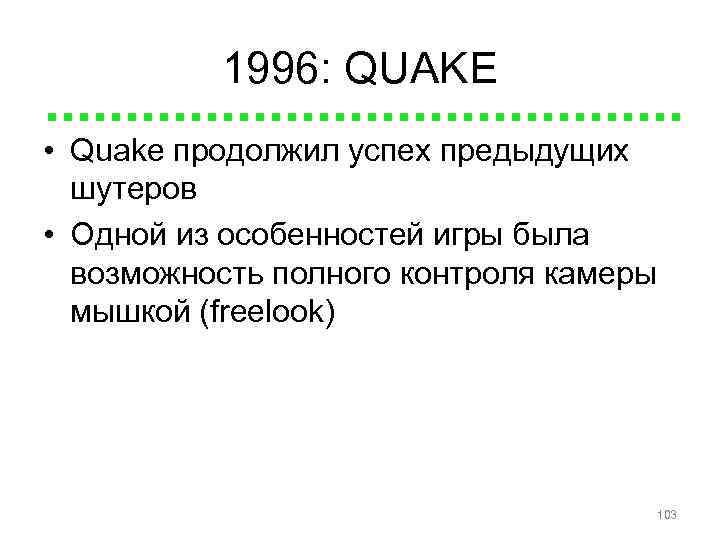 1996: QUAKE

• Quake продолжил успех предыдущих шутеров
• Одной из особенностей игры была возможность полного контроля камеры мышкой (freelook)

103